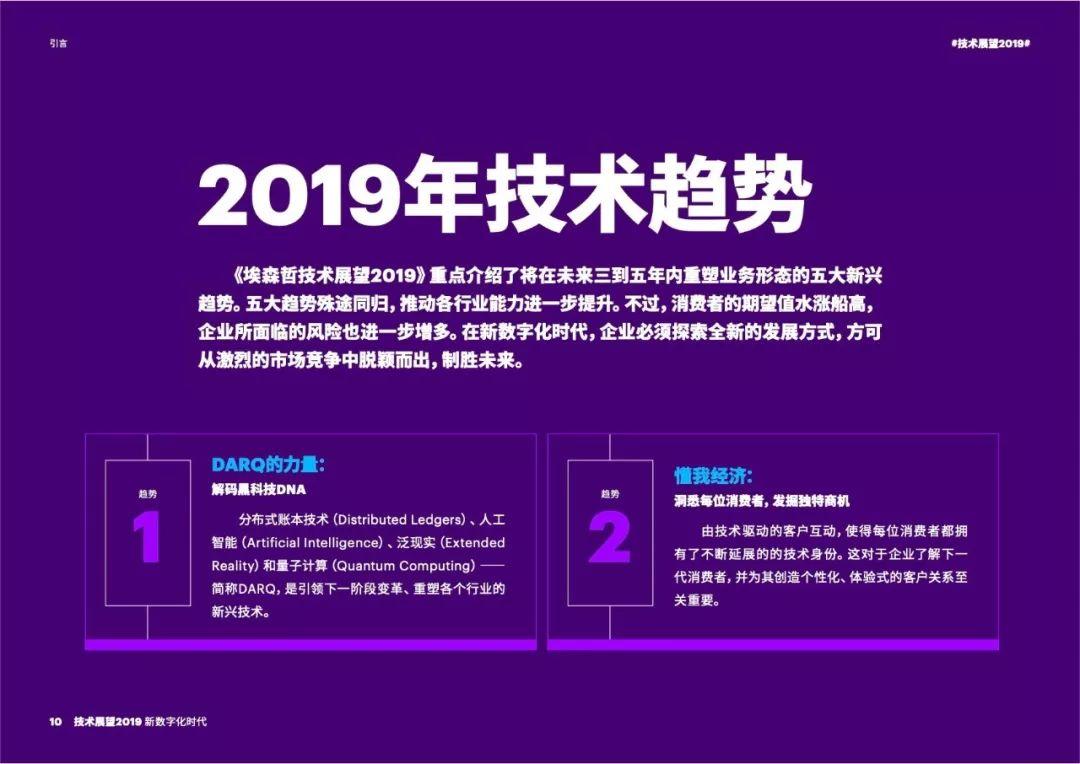 引言

#技术展望2019#

2019年技术趋势

《埃森哲技术展望2019》重点介绍了将在未来三到五年内重塑业务形态的五大新兴趋势。五大趋势殊途同归，推动各行业能力进一步提升。不过，消费者的期望值水涨船高，企业所面临的风险也进一步增多。在新数字化时代，企业必须探索全新的发展方式，方可从激烈的市场竞争中脱颖而出，制胜未来。

趋势
1

DARQ的力量：
解码黑科技DNA

分布式账本技术（Distributed Ledgers）、人工智能（Artificial Intelligence）、泛现实（Extended Reality）和量子计算（Quantum Computing）——简称DARQ，是引领下一阶段变革、重塑各个行业的新兴技术。

趋势
2

懂我经济：
洞悉每位消费者，发掘独特商机

由技术驱动的客户互动，使得每位消费者都拥有了不断延展的技术身份。这对于企业了解下一代消费者，并为其创造个性化、体验式的客户关系至关重要。

10 技术展望2019 新数字化时代